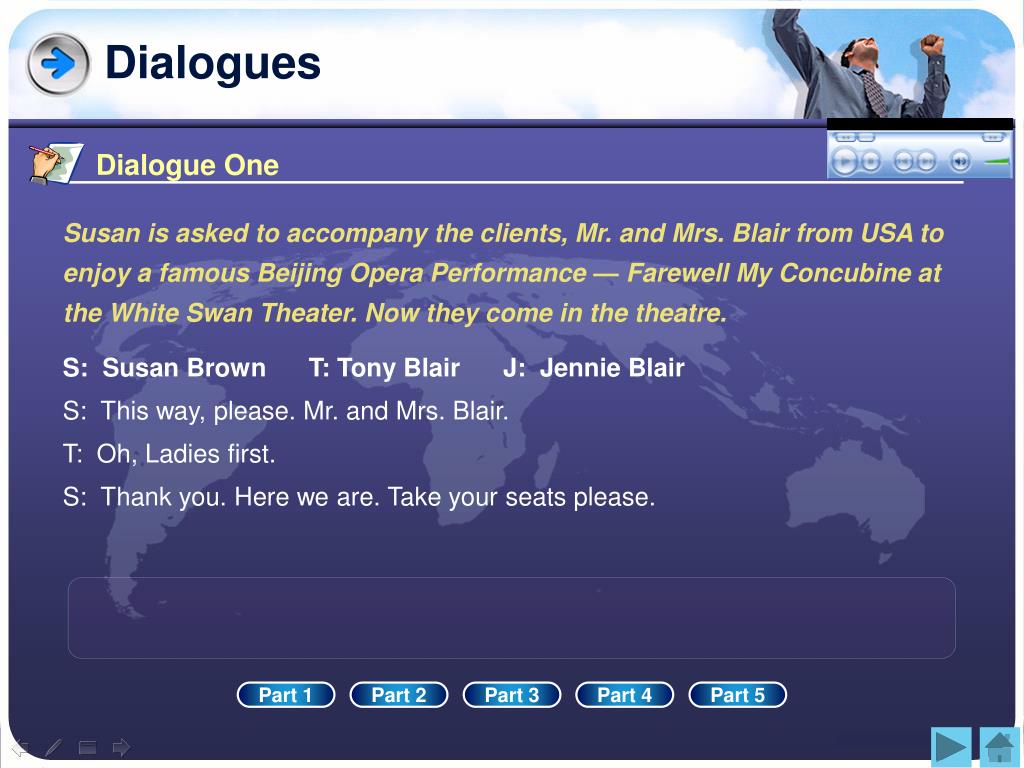 Dialogues

Dialogue One

Susan is asked to accompany the clients, Mr. and Mrs. Blair from USA to enjoy a famous Beijing Opera Performance — Farewell My Concubine at the White Swan Theater. Now they come in the theatre.

S: Susan Brown T: Tony Blair J: Jennie Blair

S: This way, please. Mr. and Mrs. Blair.

T: Oh, Ladies first.

S: Thank you. Here we are. Take your seats please.

Part 1 Part 2 Part 3 Part 4 Part 5